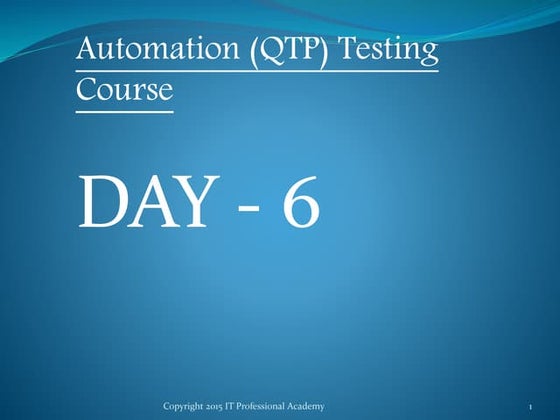 Automation (QTP) Testing Course

DAY - 6

Copyright 2015 IT Professional Academy

1